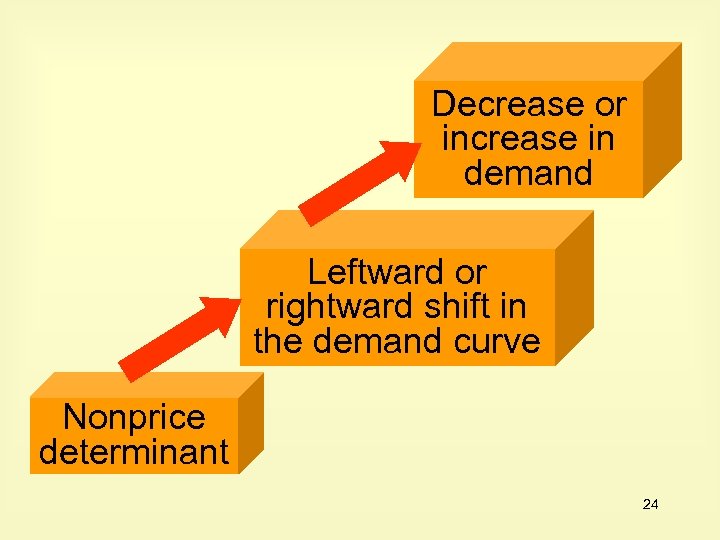 Decrease or increase in demand

Leftward or rightward shift in the demand curve

Nonprice determinant

24